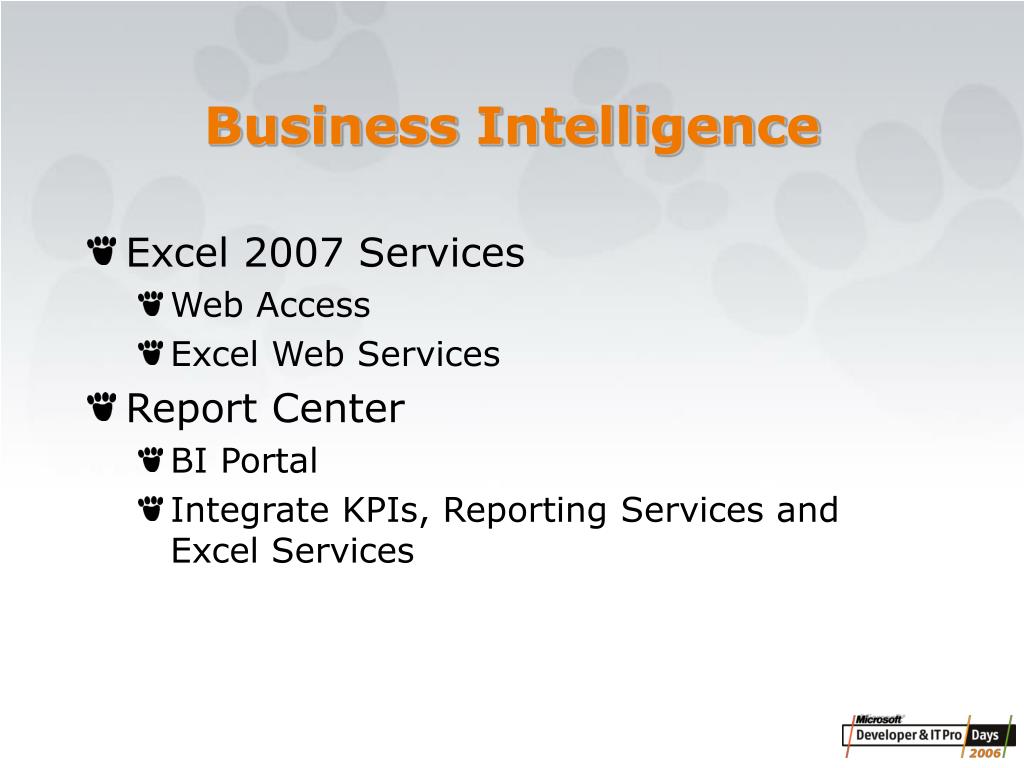 Business Intelligence

Excel 2007 Services

Web Access

Excel Web Services

Report Center

BI Portal

Integrate KPIs, Reporting Services and Excel Services

Microsoft Developer & IT Pro Days 2006